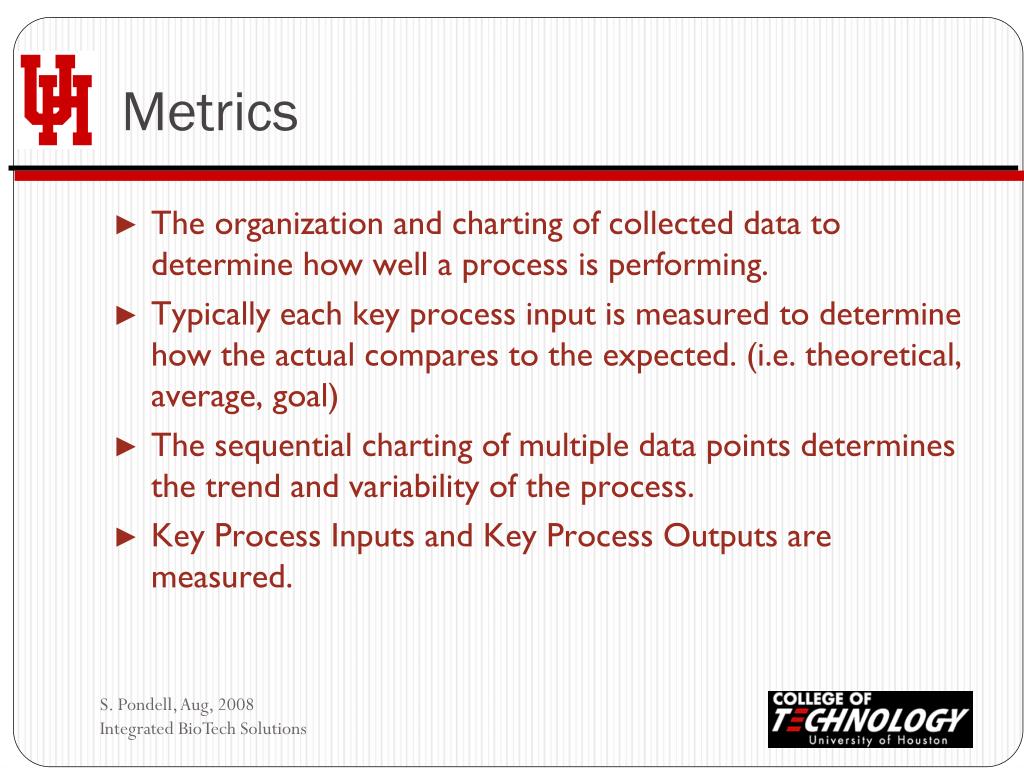 UH

Metrics

► The organization and charting of collected data to determine how well a process is performing.

► Typically each key process input is measured to determine how the actual compares to the expected. (i.e. theoretical, average, goal)

► The sequential charting of multiple data points determines the trend and variability of the process.

► Key Process Inputs and Key Process Outputs are measured.

S. Pondell, Aug, 2008
Integrated BioTech Solutions

COLLEGE OF TECHNOLOGY
University of Houston